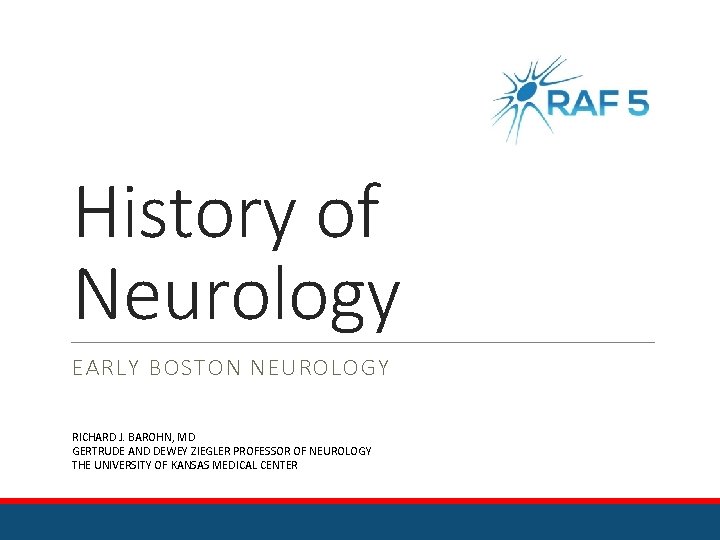 RAF 5

History of Neurology

EARLY BOSTON NEUROLOGY

RICHARD J. BAROHN, MD
GERTRUDE AND DEWEY ZIEGLER PROFESSOR OF NEUROLOGY
THE UNIVERSITY OF KANSAS MEDICAL CENTER